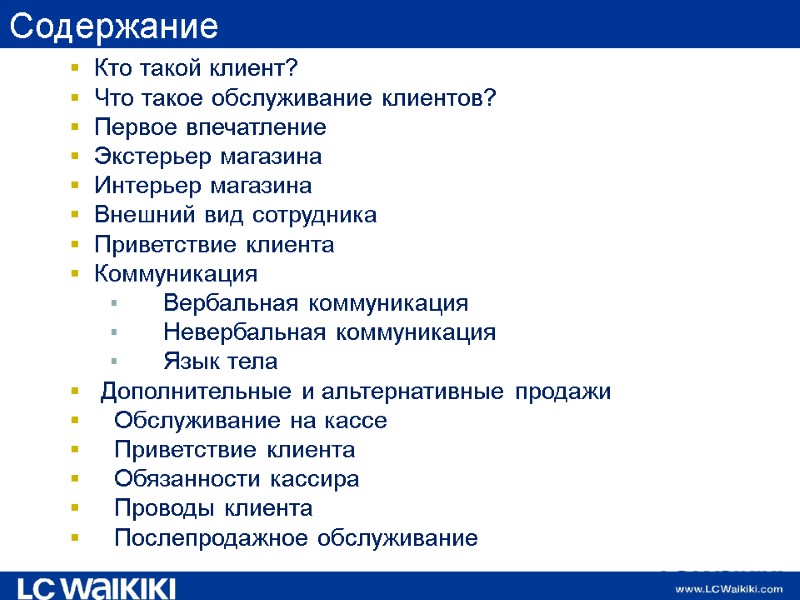 Содержание

- Кто такой клиент?
- Что такое обслуживание клиентов?
- Первое впечатление
- Экстерьер магазина
- Интерьер магазина
- Внешний вид сотрудника
- Приветствие клиента
- Коммуникация
  - Вербальная коммуникация
  - Невербальная коммуникация
  - Язык тела
- Дополнительные и альтернативные продажи
- Обслуживание на кассе
- Приветствие клиента
- Обязанности кассира
- Проводы клиента
- Послепродажное обслуживание

LC WAIKIKI

www.LCWaikiki.com